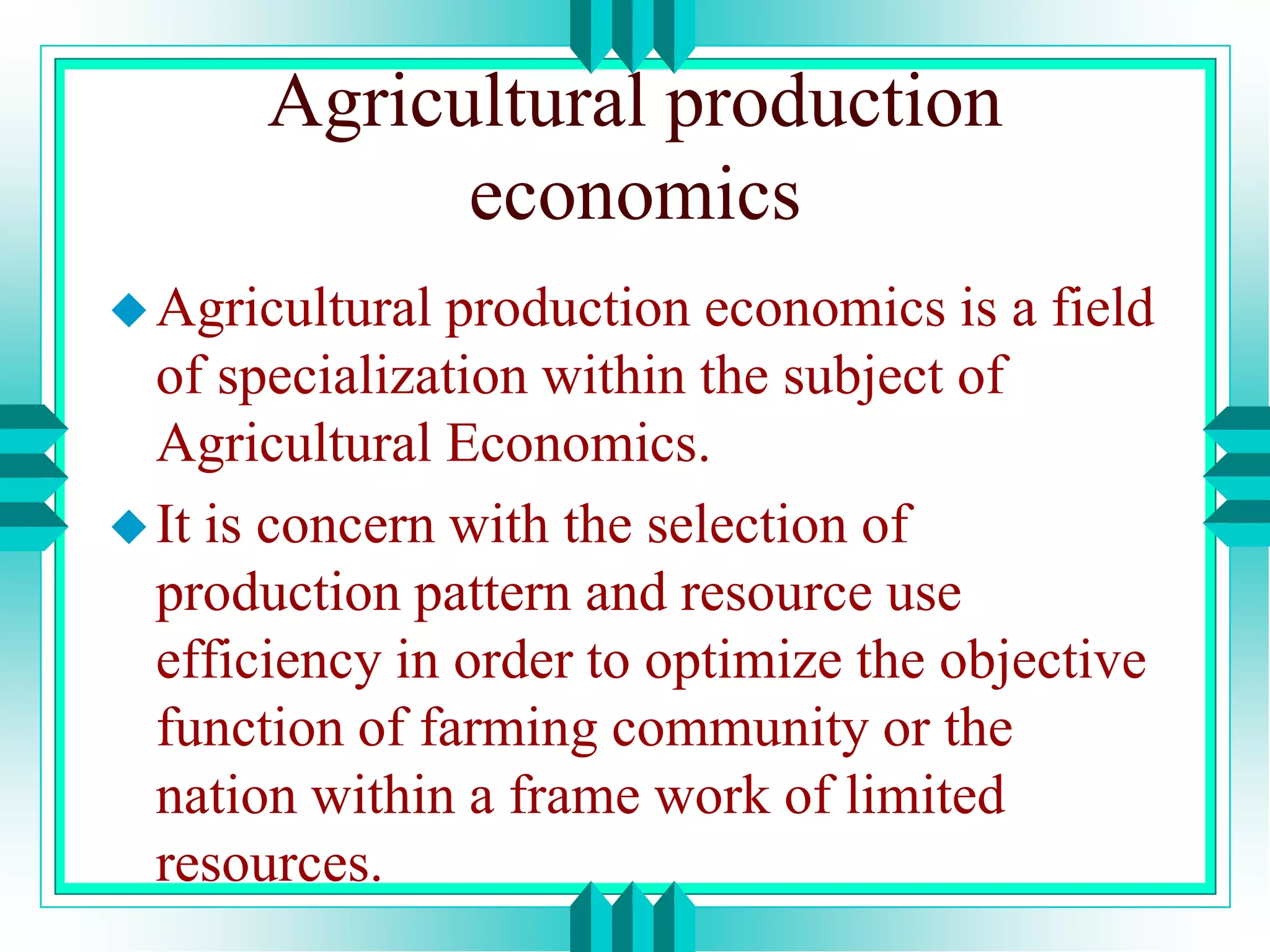 Agricultural production economics

◆ Agricultural production economics is a field of specialization within the subject of Agricultural Economics.

◆ It is concern with the selection of production pattern and resource use efficiency in order to optimize the objective function of farming community or the nation within a frame work of limited resources.